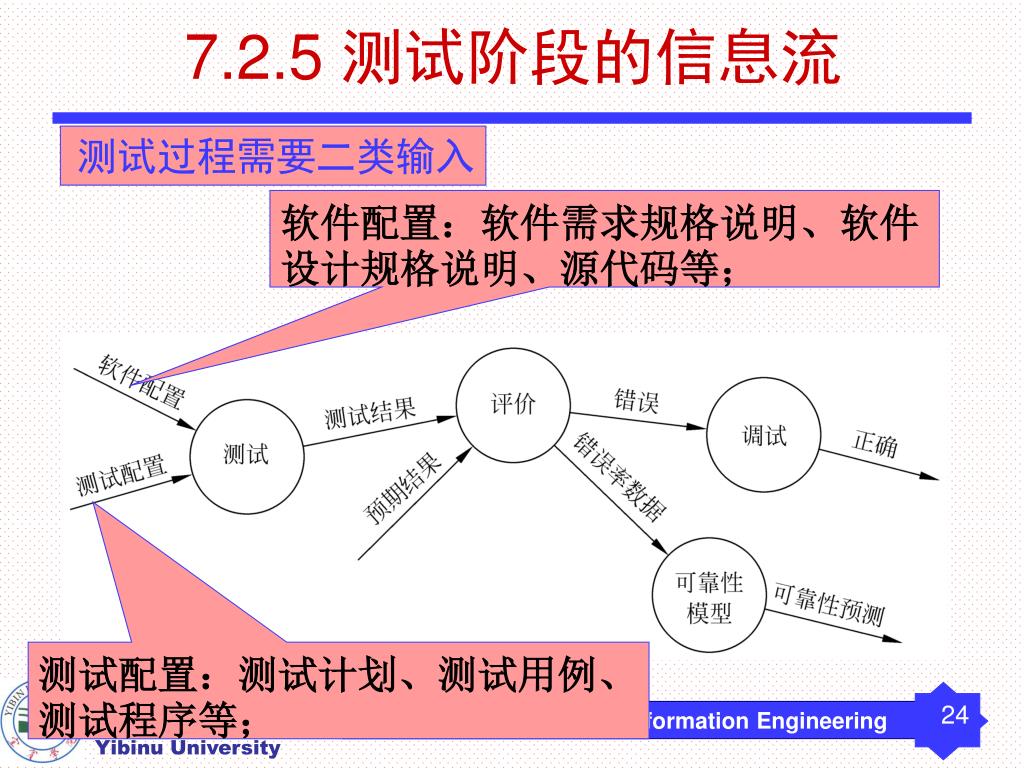 7.2.5 测试阶段的信息流

测试过程需要二类输入

软件配置：软件需求规格说明、软件设计规格说明、源代码等；

软件配置

测试配置

测试

测试结果

预期结果

评价

错误

错误率数据

调试

正确

可靠性模型

可靠性预测

测试配置：测试计划、测试用例、测试程序等；

formation Engineering

24

Yibinu University